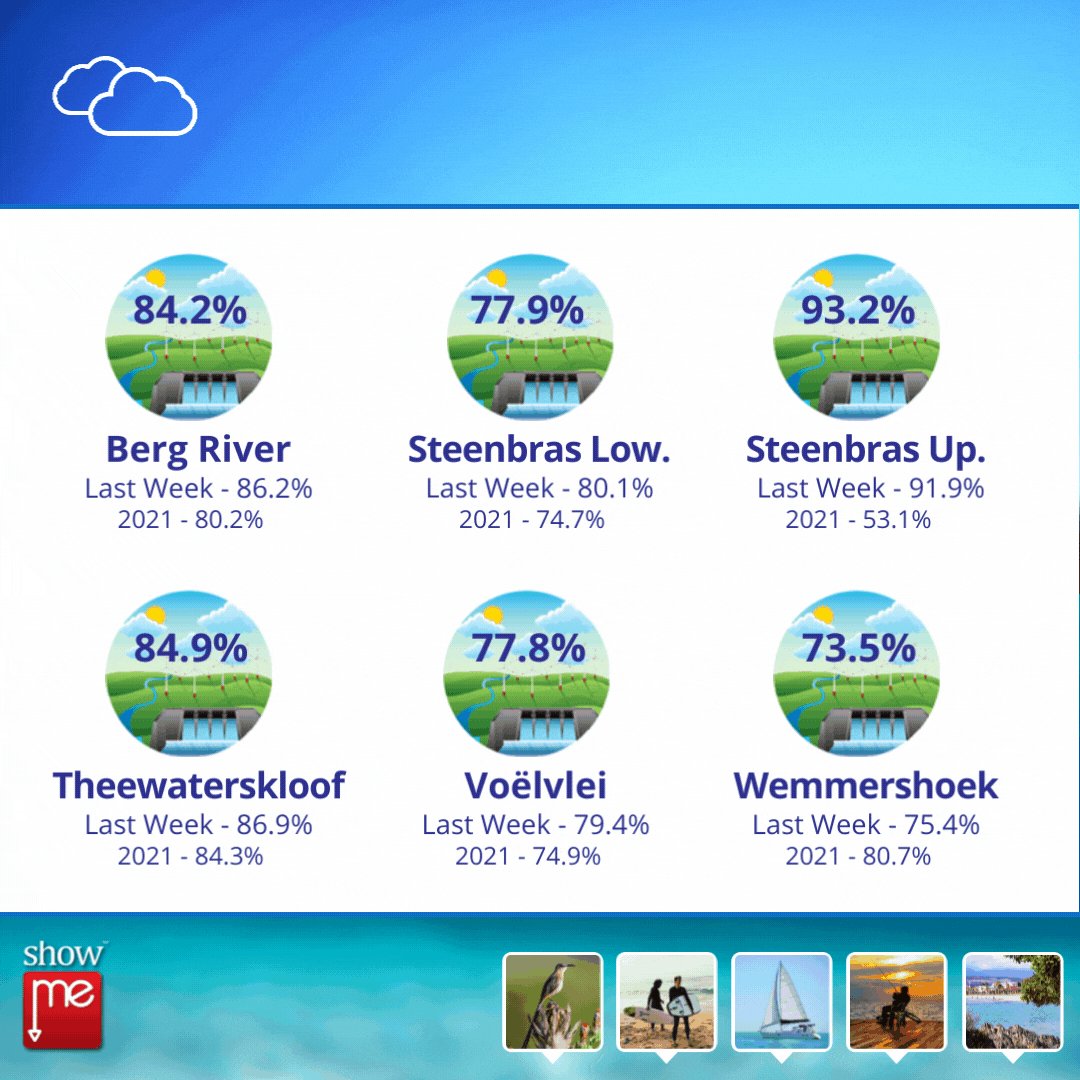 84.2%
Berg River
Last Week - 86.2%
2021 - 80.2%

77.9%
Steenbras Low.
Last Week - 80.1%
2021 - 74.7%

93.2%
Steenbras Up.
Last Week - 91.9%
2021 - 53.1%

84.9%
Theewaterskloof
Last Week - 86.9%
2021 - 84.3%

77.8%
Voëlvlei
Last Week - 79.4%
2021 - 74.9%

73.5%
Wemmershoek
Last Week - 75.4%
2021 - 80.7%

show me